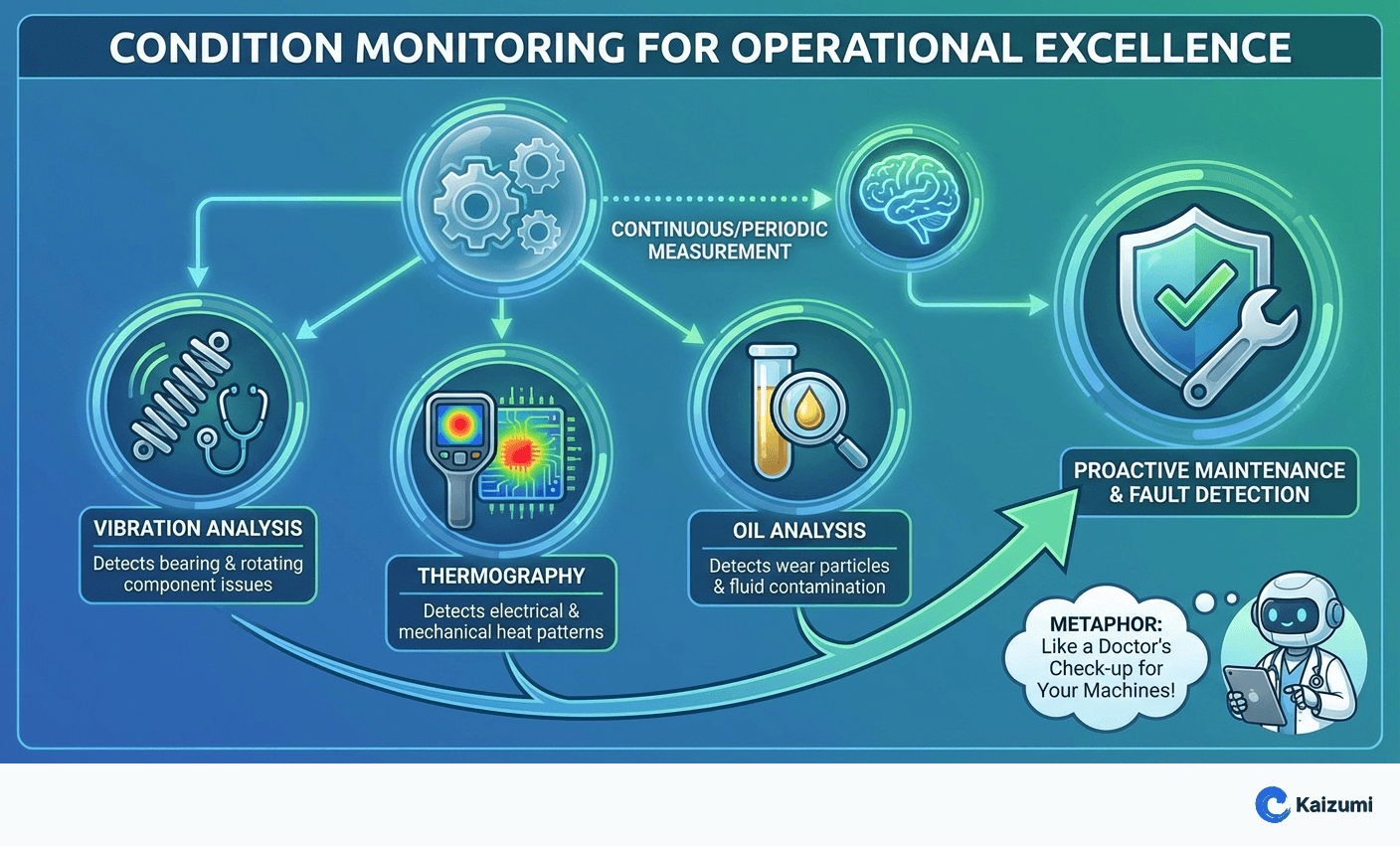 CONDITION MONITORING FOR OPERATIONAL EXCELLENCE

CONTINUOUS/PERIODIC MEASUREMENT

VIBRATION ANALYSIS
Detects bearing & rotating component issues

THERMOGRAPHY
Detects electrical & mechanical heat patterns

OIL ANALYSIS
Detects wear particles & fluid contamination

PROACTIVE MAINTENANCE & FAULT DETECTION

METAPHOR:
Like a Doctor's Check-up for Your Machines!

Kaizumi